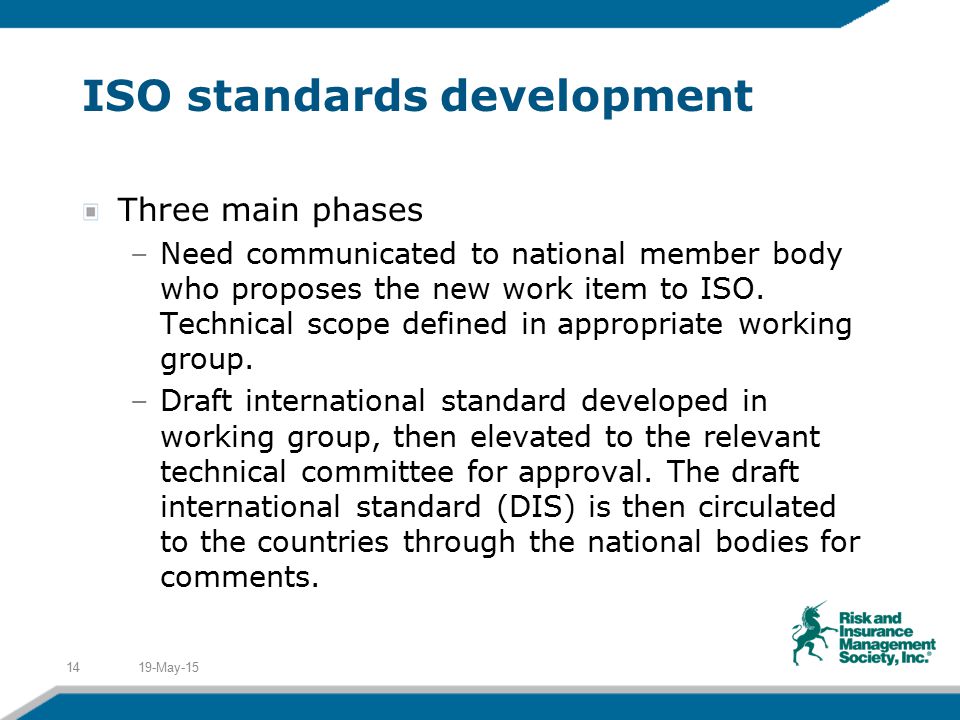 ISO standards development

Three main phases

– Need communicated to national member body who proposes the new work item to ISO. Technical scope defined in appropriate working group.

– Draft international standard developed in working group, then elevated to the relevant technical committee for approval. The draft international standard (DIS) is then circulated to the countries through the national bodies for comments.

14 19-May-15

Risk and Insurance Management Society, Inc.®